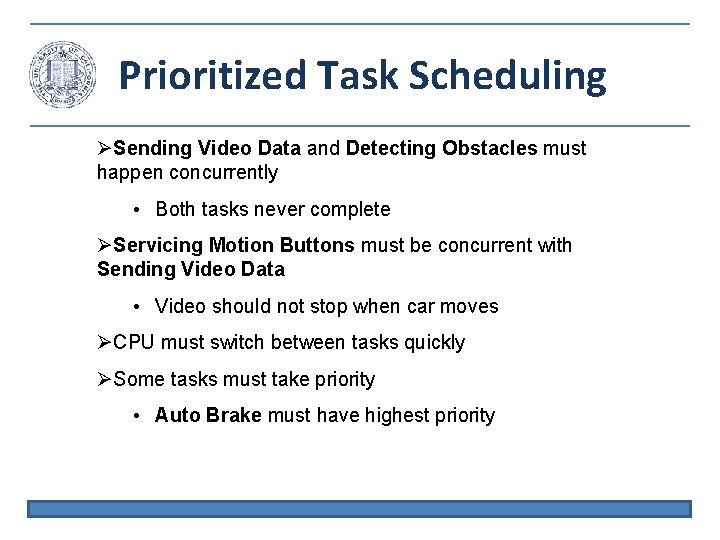 Prioritized Task Scheduling

➢Sending Video Data and Detecting Obstacles must happen concurrently

• Both tasks never complete

➢Servicing Motion Buttons must be concurrent with Sending Video Data

• Video should not stop when car moves

➢CPU must switch between tasks quickly

➢Some tasks must take priority

• Auto Brake must have highest priority